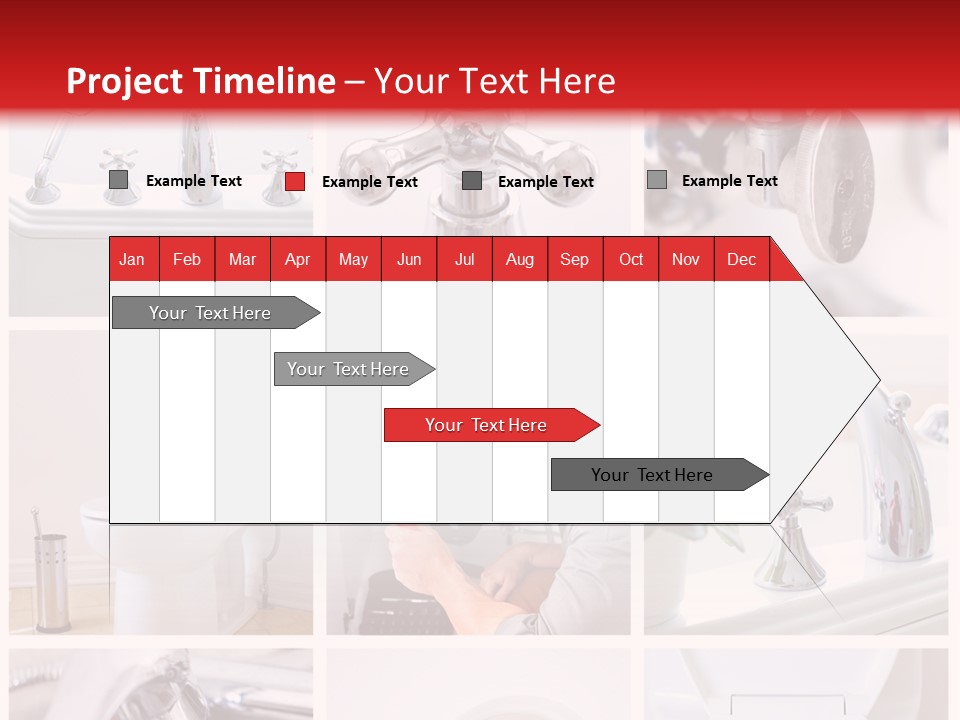 Project Timeline – Your Text Here

Example Text
Example Text
Example Text
Example Text

| Jan | Feb | Mar | Apr | May | Jun | Jul | Aug | Sep | Oct | Nov | Dec |
|---|---|---|---|---|---|---|---|---|---|---|---|

Your Text Here

Your Text Here

Your Text Here

Your Text Here